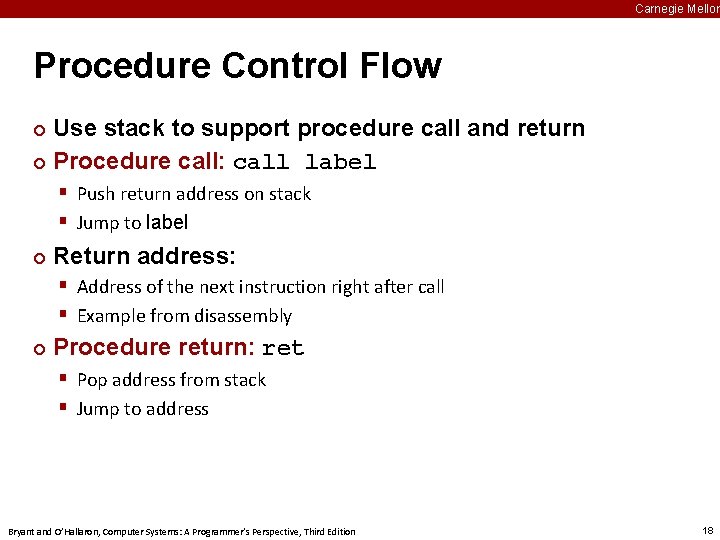 Carnegie Mellon

Procedure Control Flow

Use stack to support procedure call and return

Procedure call: call label

Push return address on stack

Jump to label

Return address:

Address of the next instruction right after call

Example from disassembly

Procedure return: ret

Pop address from stack

Jump to address

Bryant and O'Hallaron, Computer Systems: A Programmer's Perspective, Third Edition

18